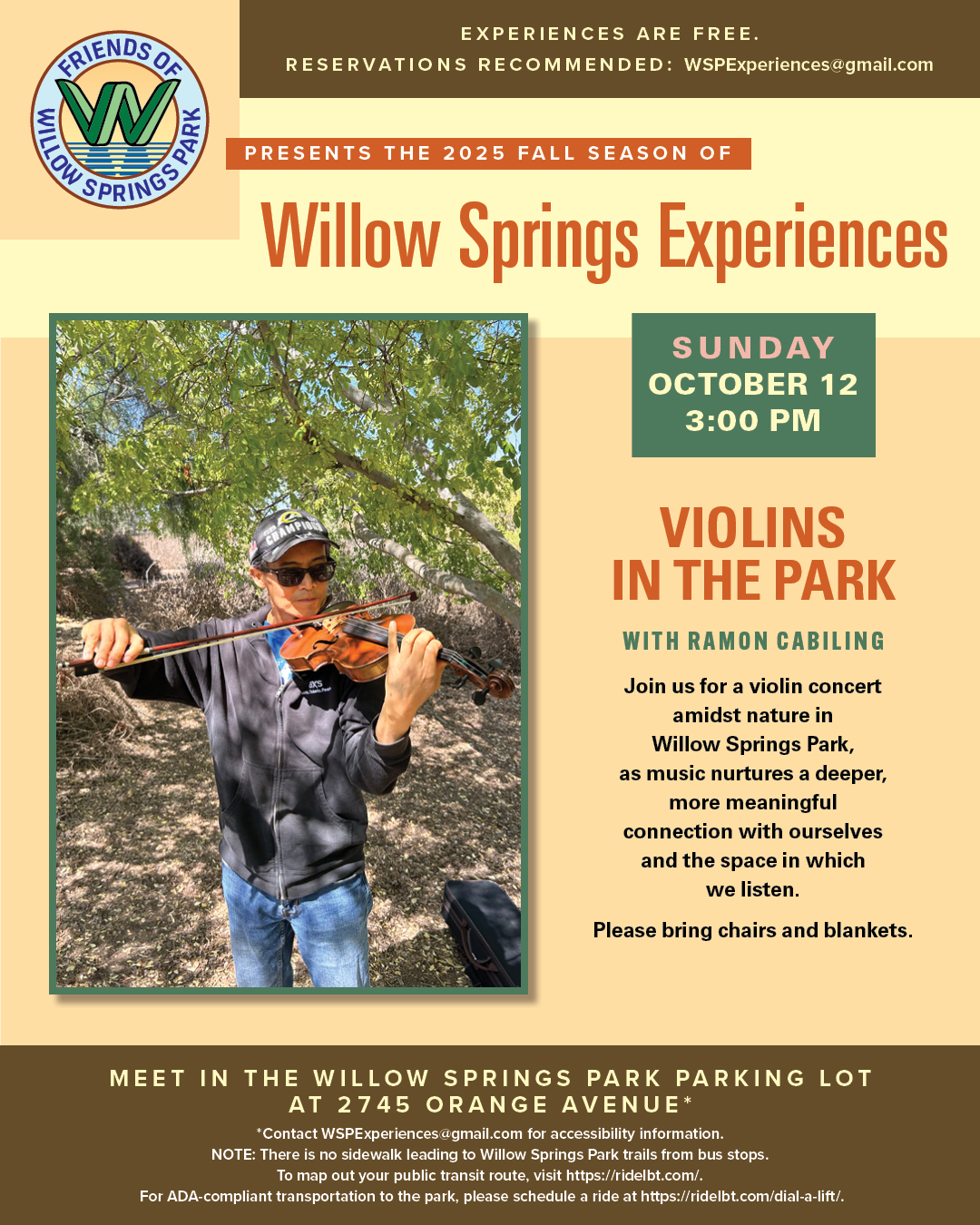 FRIENDS OF WILLOW SPRINGS PARK

EXPERIENCES ARE FREE.
RESERVATIONS RECOMMENDED: WSPExperiences@gmail.com

PRESENTS THE 2025 FALL SEASON OF

Willow Springs Experiences

SUNDAY
OCTOBER 12
3:00 PM

VIOLINS
IN THE PARK

WITH RAMON CABILING

Join us for a violin concert amidst nature in Willow Springs Park, as music nurtures a deeper, more meaningful connection with ourselves and the space in which we listen.

Please bring chairs and blankets.

MEET IN THE WILLOW SPRINGS PARK PARKING LOT
AT 2745 ORANGE AVENUE*

*Contact WSPExperiences@gmail.com for accessibility information.
NOTE: There is no sidewalk leading to Willow Springs Park trails from bus stops.
To map out your public transit route, visit https://ridelbt.com/.
For ADA-compliant transportation to the park, please schedule a ride at https://ridelbt.com/dial-a-lift/.